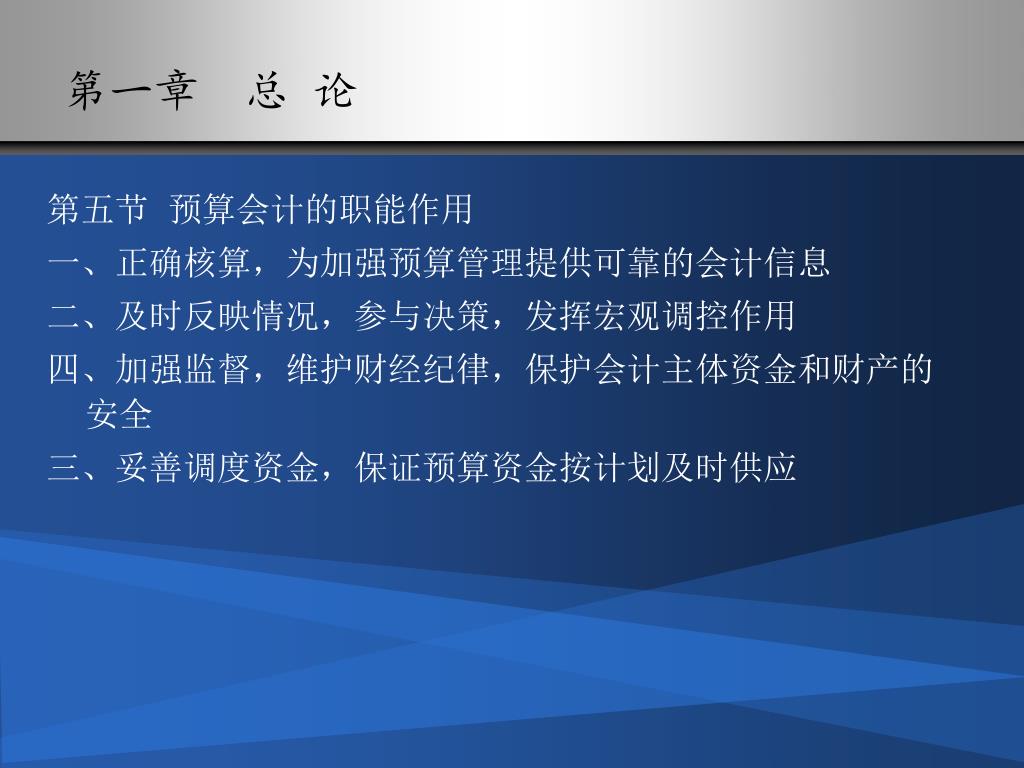 第一章　总 论

第五节 预算会计的职能作用

一、正确核算，为加强预算管理提供可靠的会计信息

二、及时反映情况，参与决策，发挥宏观调控作用

四、加强监督，维护财经纪律，保护会计主体资金和财产的安全

三、妥善调度资金，保证预算资金按计划及时供应